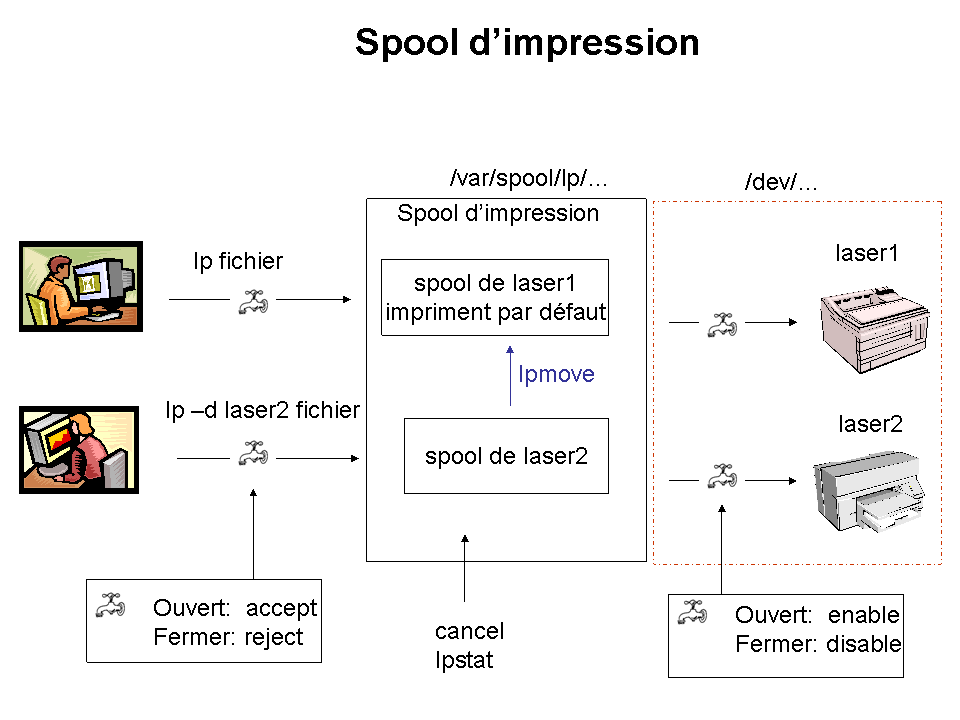 Spool d’impression

/var/spool/lp/…

/dev/…

Spool d’impression

lp fichier

spool de laser1
impriment par défaut

laser1

lpmove

lp –d laser2 fichier

spool de laser2

laser2

Ouvert: accept
Fermer: reject

cancel
lpstat

Ouvert: enable
Fermer: disable